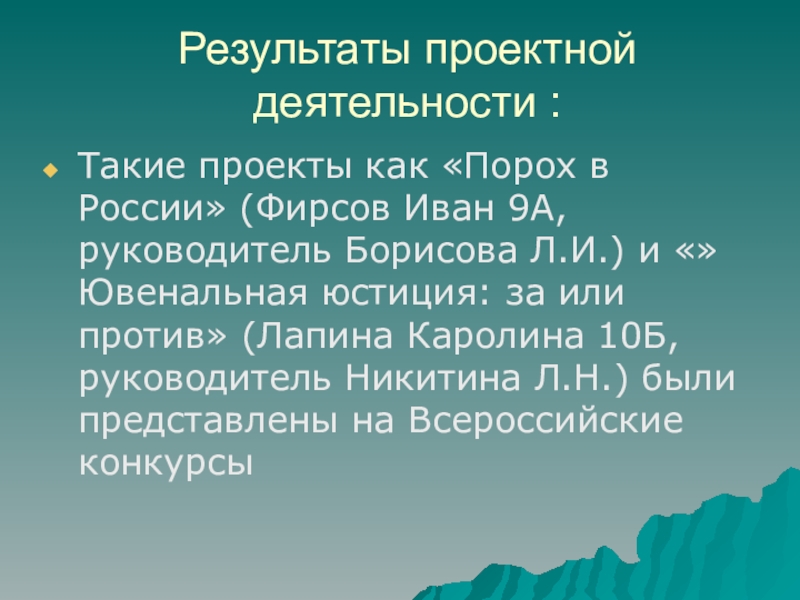 Результаты проектной деятельности :

Такие проекты как «Порох в России» (Фирсов Иван 9А, руководитель Борисова Л.И.) и «» Ювенальная юстиция: за или против» (Лапина Каролина 10Б, руководитель Никитина Л.Н.) были представлены на Всероссийские конкурсы